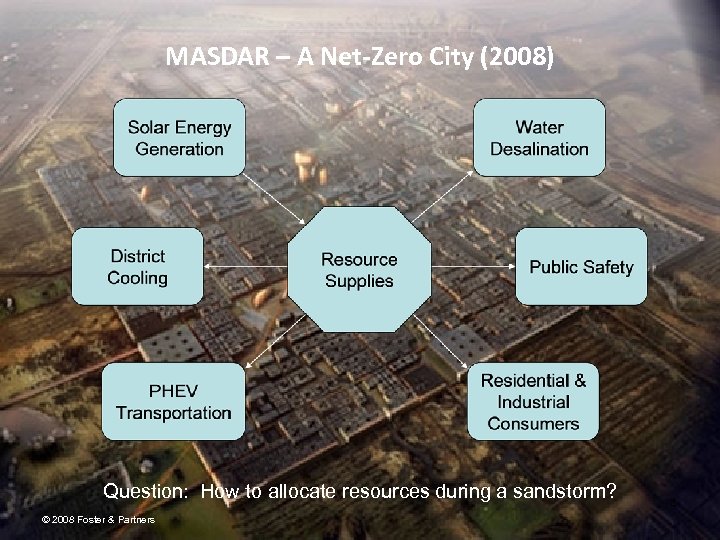 MASDAR – A Net-Zero City (2008)

Solar Energy Generation

Water Desalination

District Cooling

Resource Supplies

Public Safety

PHEV Transportation

Residential & Industrial Consumers

Question: How to allocate resources during a sandstorm?

© 2008 Foster & Partners